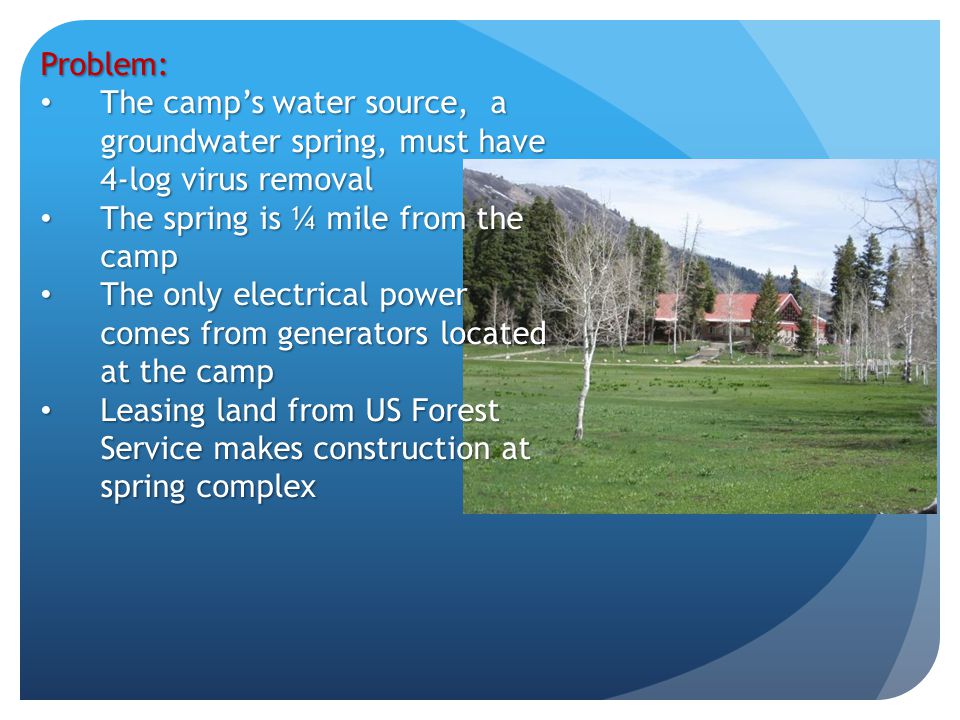 Problem:

• The camp's water source, a groundwater spring, must have 4-log virus removal
• The spring is ¼ mile from the camp
• The only electrical power comes from generators located at the camp
• Leasing land from US Forest Service makes construction at spring complex